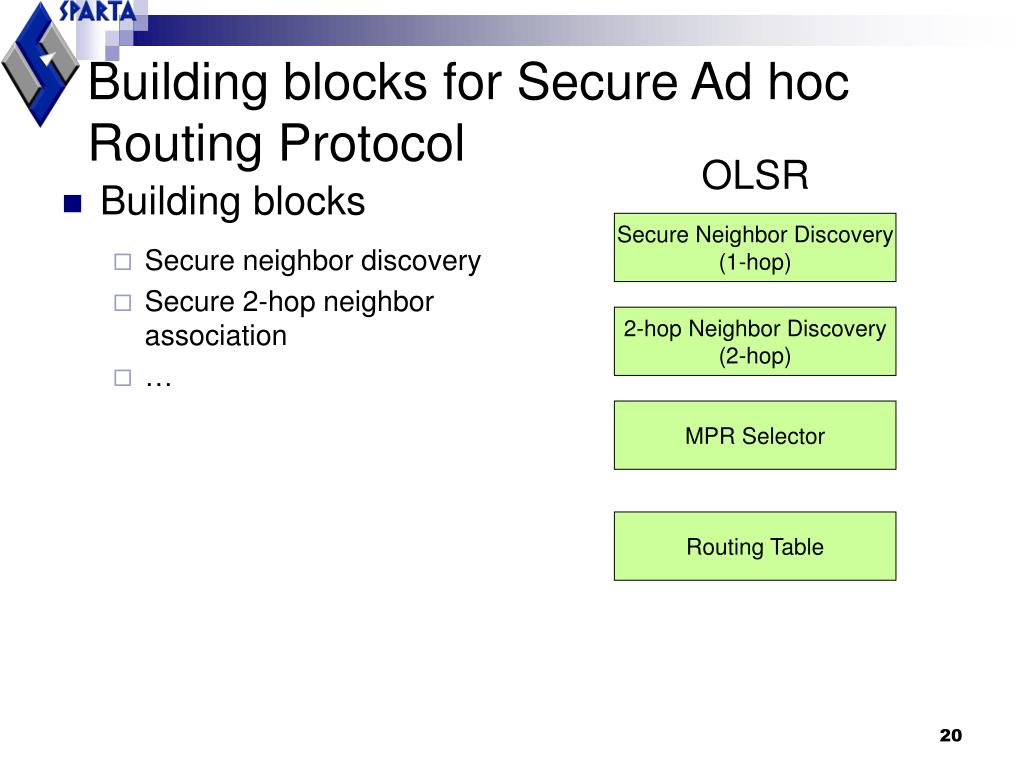 SPARTA

Building blocks for Secure Ad hoc Routing Protocol

Building blocks
Secure neighbor discovery
Secure 2-hop neighbor association
…

OLSR

Secure Neighbor Discovery (1-hop)

2-hop Neighbor Discovery (2-hop)

MPR Selector

Routing Table

20